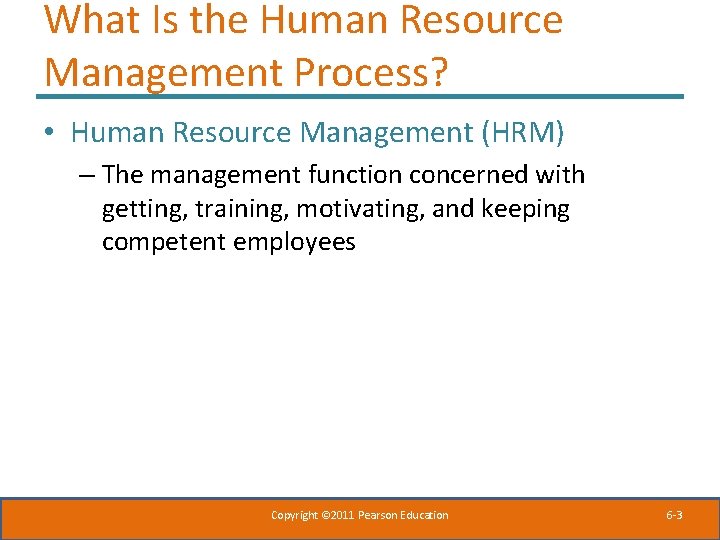 What Is the Human Resource Management Process?

• Human Resource Management (HRM)

– The management function concerned with getting, training, motivating, and keeping competent employees

Copyright ©2011 Pearson Education

6-3